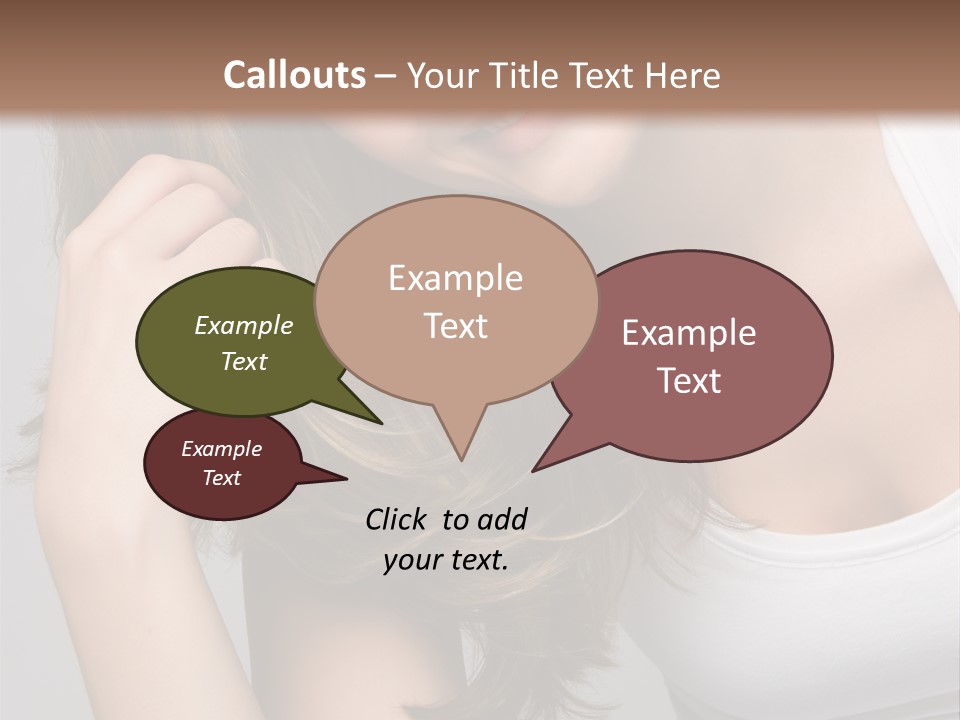 Callouts – Your Title Text Here

Example Text

Example Text

Example Text

Example Text

Click to add your text.